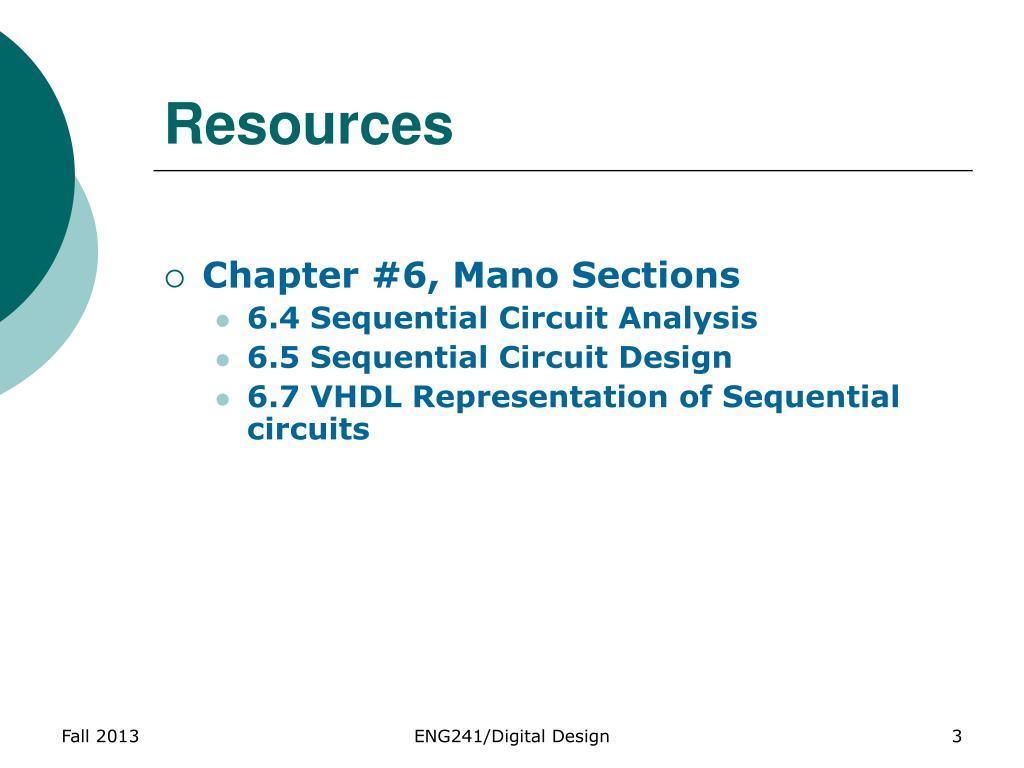 Resources

Chapter #6, Mano Sections

6.4 Sequential Circuit Analysis

6.5 Sequential Circuit Design

6.7 VHDL Representation of Sequential circuits

Fall 2013

ENG241/Digital Design

3